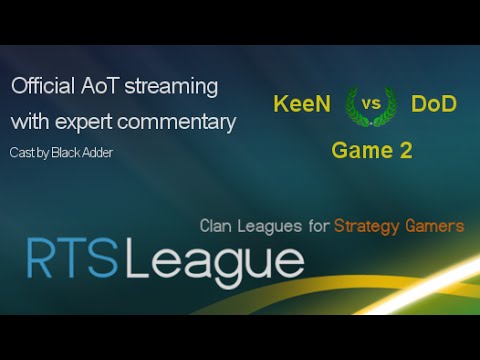 Official AoT streaming with expert commentary

Cast by Black Adder

KeeN vs DoD

Game 2

Clan Leagues for Strategy Gamers

RTSLeague